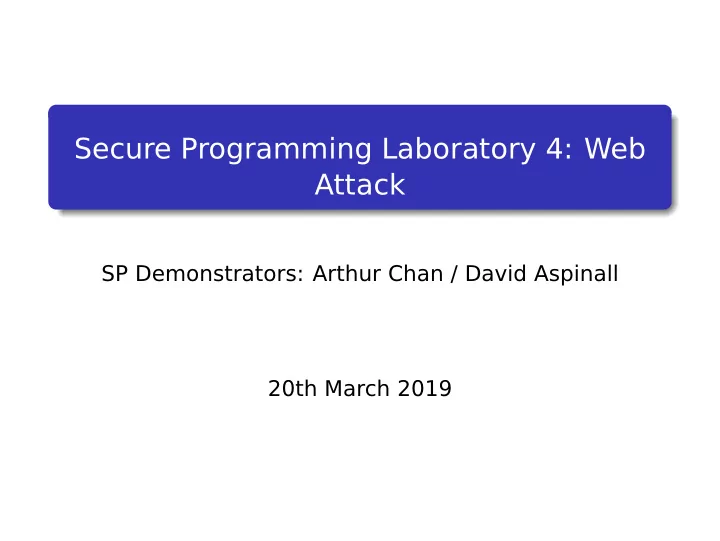 Secure Programming Laboratory 4: Web Attack

SP Demonstrators: Arthur Chan / David Aspinall

20th March 2019